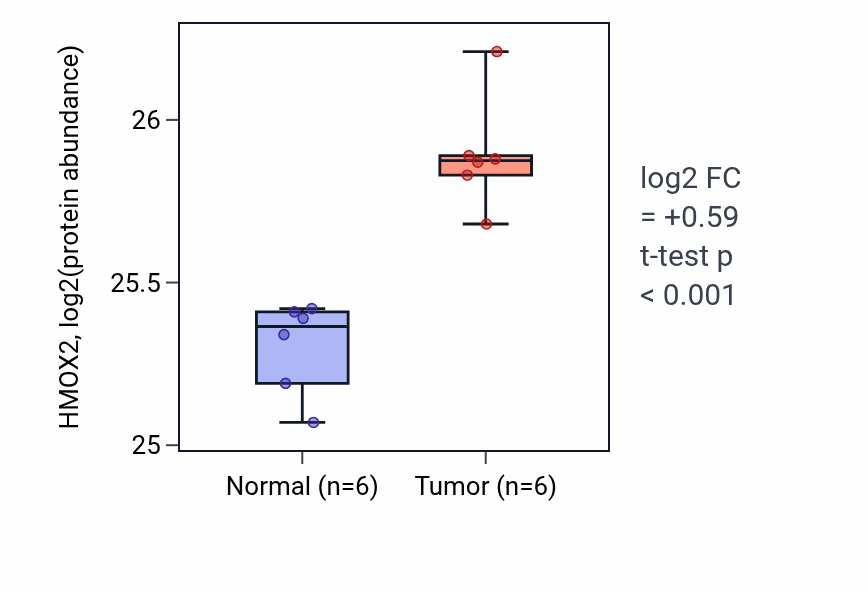 HMOX2, log2(protein abundance)

26

25.5

25

Normal (n=6)

Tumor (n=6)

log2 FC
= +0.59
t-test p
< 0.001